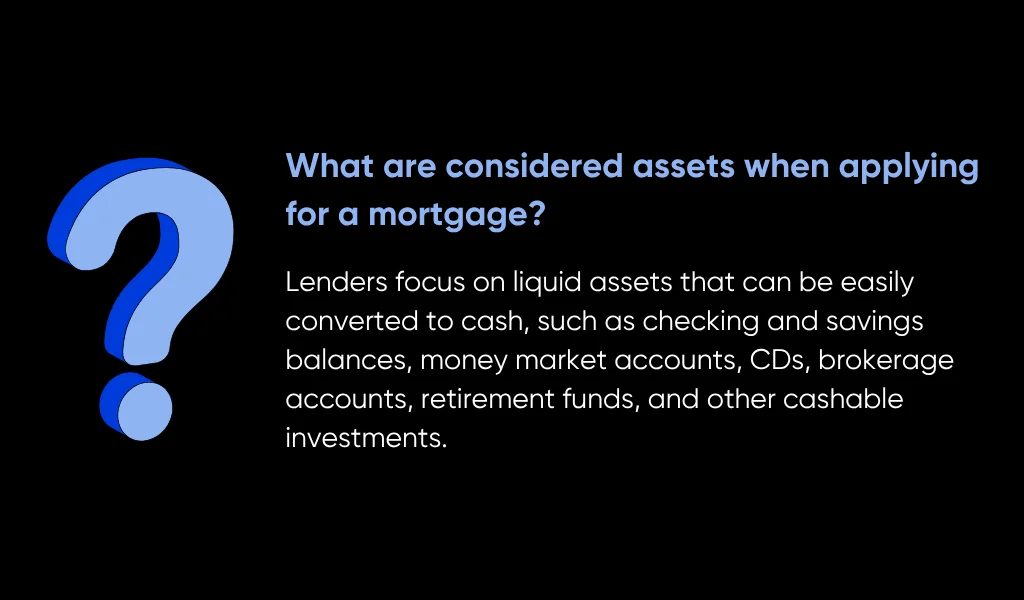 What are considered assets when applying for a mortgage?

Lenders focus on liquid assets that can be easily converted to cash, such as checking and savings balances, money market accounts, CDs, brokerage accounts, retirement funds, and other cashable investments.